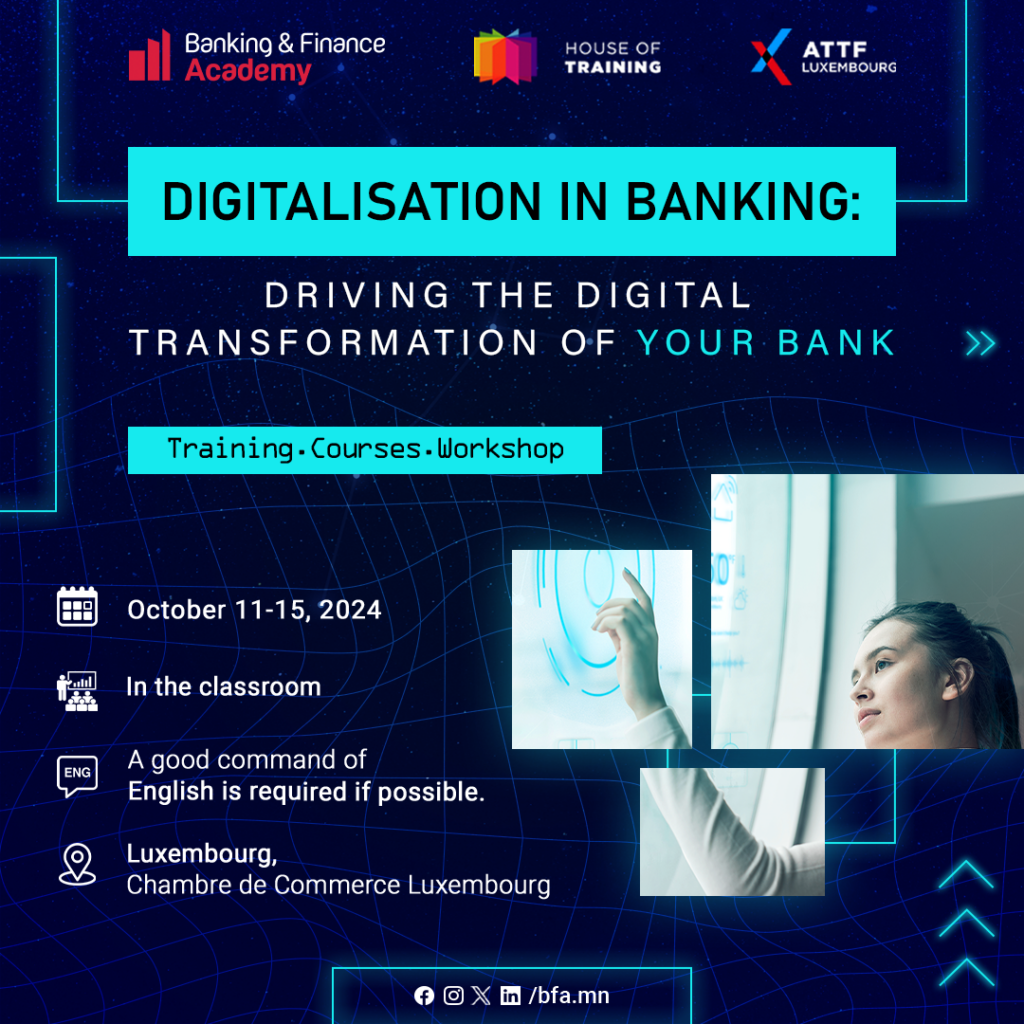 Banking & Finance Academy

HOUSE OF TRAINING

ATTF LUXEMBOURG

DIGITALISATION IN BANKING:

DRIVING THE DIGITAL TRANSFORMATION OF YOUR BANK

Training·Courses·Workshop

October 11-15, 2024

In the classroom

ENG

A good command of English is required if possible.

Luxembourg,
Chambre de Commerce Luxembourg

/bfa.mn